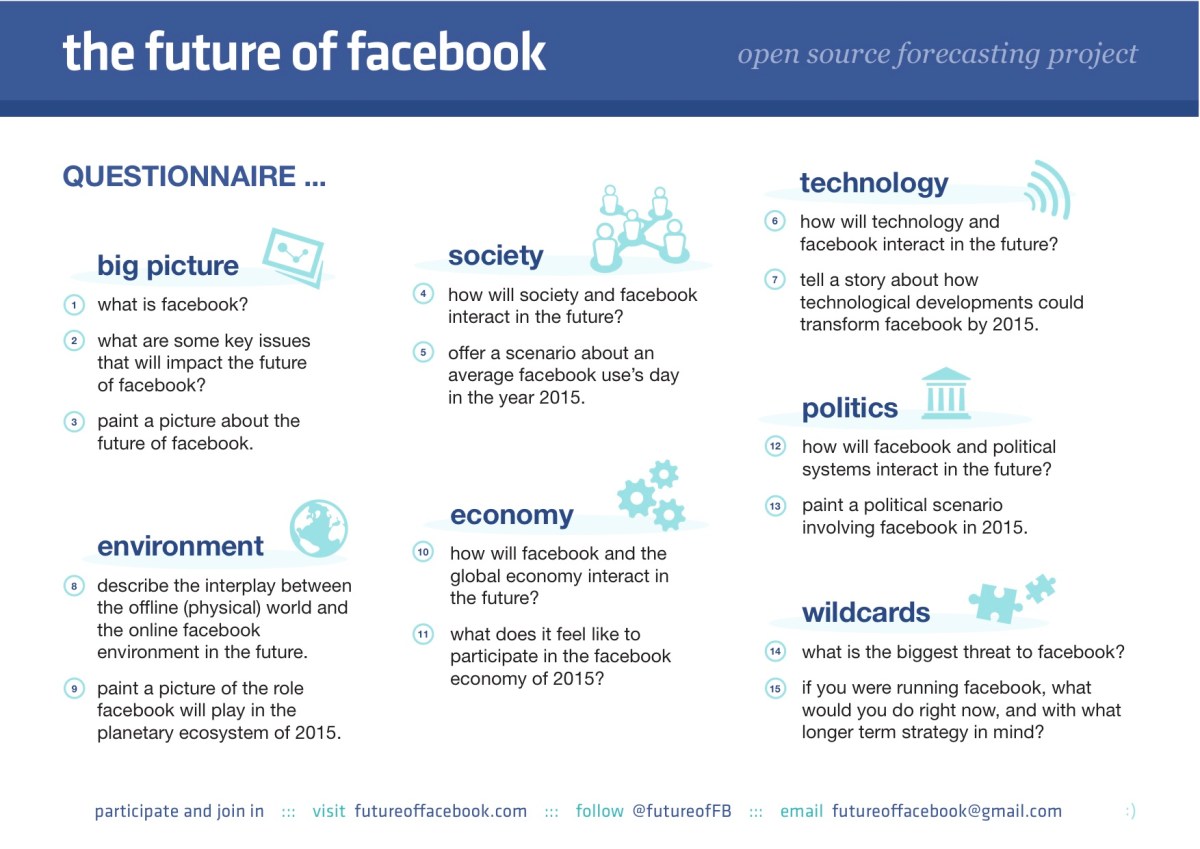 the future of facebook

open source forecasting project

QUESTIONNAIRE ...

big picture

1 what is facebook?

2 what are some key issues that will impact the future of facebook?

3 paint a picture about the future of facebook.

environment

8 describe the interplay between the offline (physical) world and the online facebook environment in the future.

9 paint a picture of the role facebook will play in the planetary ecosystem of 2015.

society

4 how will society and facebook interact in the future?

5 offer a scenario about an average facebook use's day in the year 2015.

economy

10 how will facebook and the global economy interact in the future?

11 what does it feel like to participate in the facebook economy of 2015?

technology

6 how will technology and facebook interact in the future?

7 tell a story about how technological developments could transform facebook by 2015.

politics

12 how will facebook and political systems interact in the future?

13 paint a political scenario involving facebook in 2015.

wildcards

14 what is the biggest threat to facebook?

15 if you were running facebook, what would you do right now, and with what longer term strategy in mind?

participate and join in ::: visit futureoffacebook.com ::: follow @futureofFB ::: email futureoffacebook@gmail.com :)